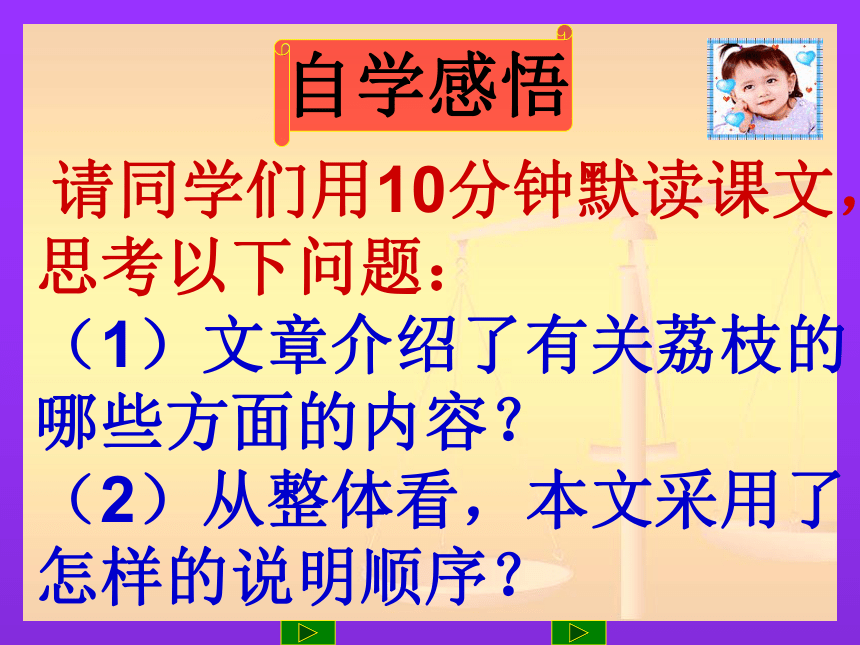 自学感悟

请同学们用10分钟默读课文，思考以下问题：

（1）文章介绍了有关荔枝的哪些方面的内容？

（2）从整体看，本文采用了怎样的说明顺序？